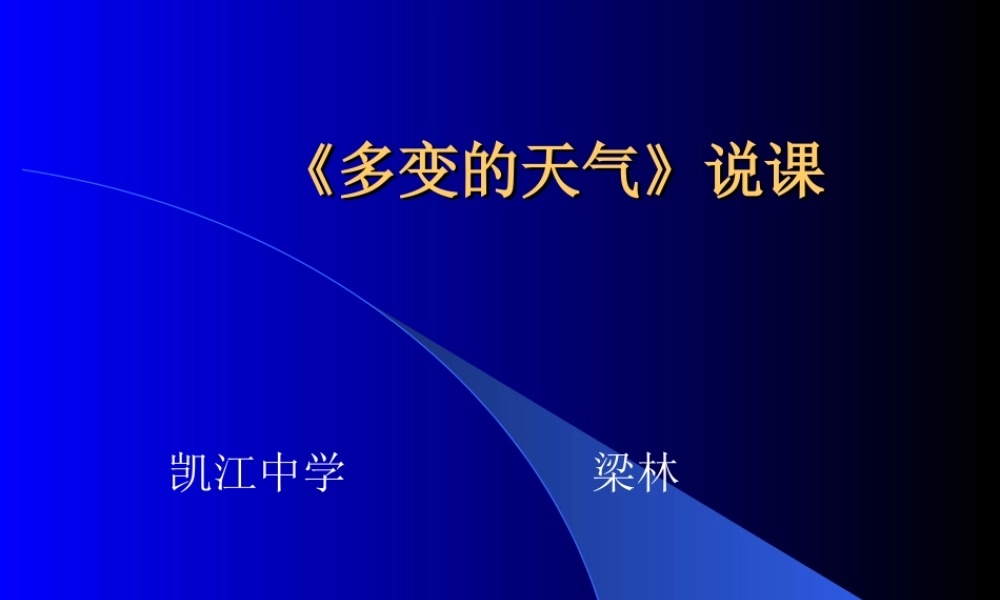 《多变的天气》说课

凯江中学 梁林